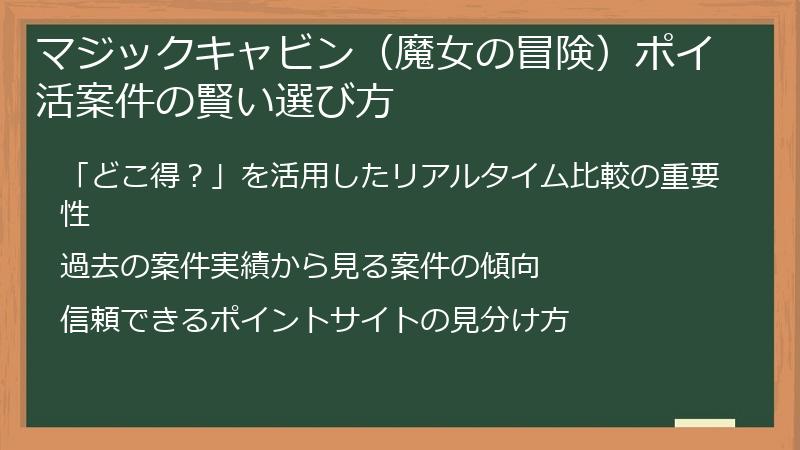 マジックキャビン（魔女の冒険）ポイ活案件の賢い選び方

「どこ得？」を活用したリアルタイム比較の重要性

過去の案件実績から見る案件の傾向

信頼できるポイントサイトの見分け方